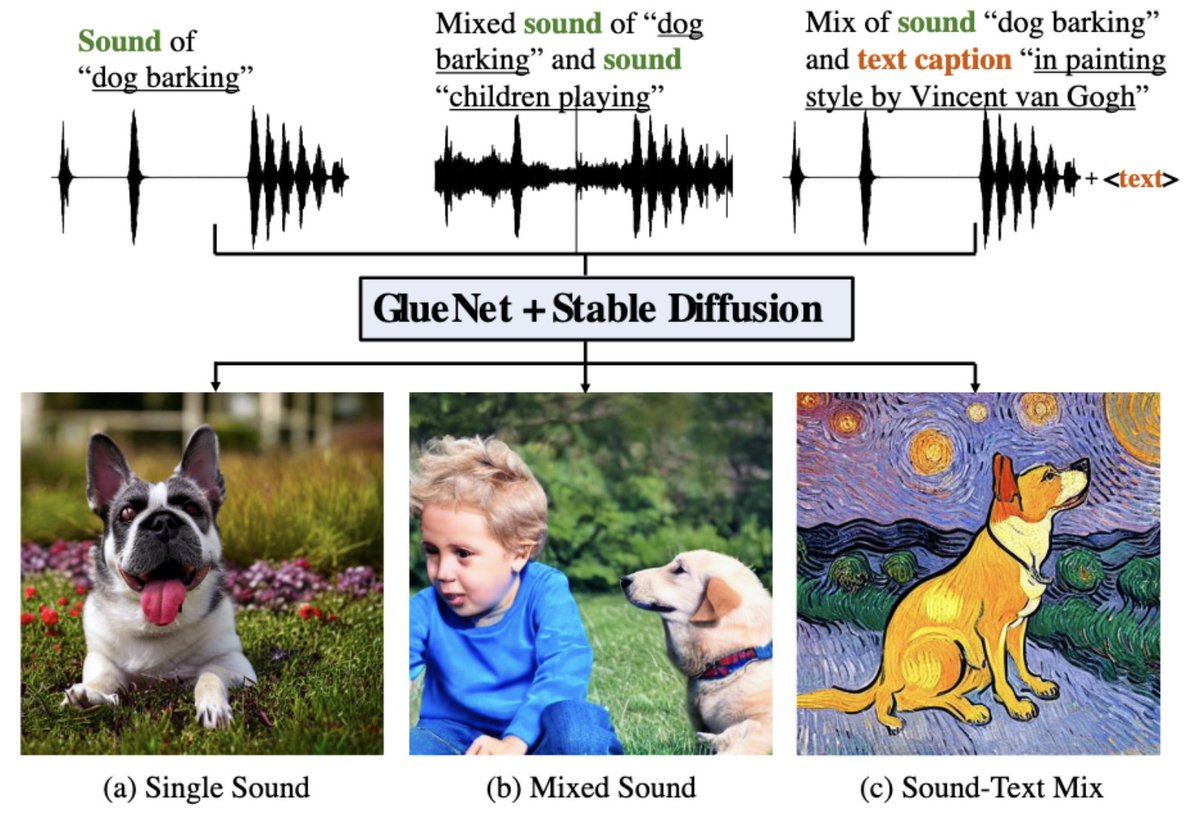 Sound of "dog barking"

Mixed sound of "dog barking" and sound "children playing"

Mix of sound "dog barking" and text caption "in painting style by Vincent van Gogh"

+ <text>

GlueNet + Stable Diffusion

(a) Single Sound

(b) Mixed Sound

(c) Sound-Text Mix